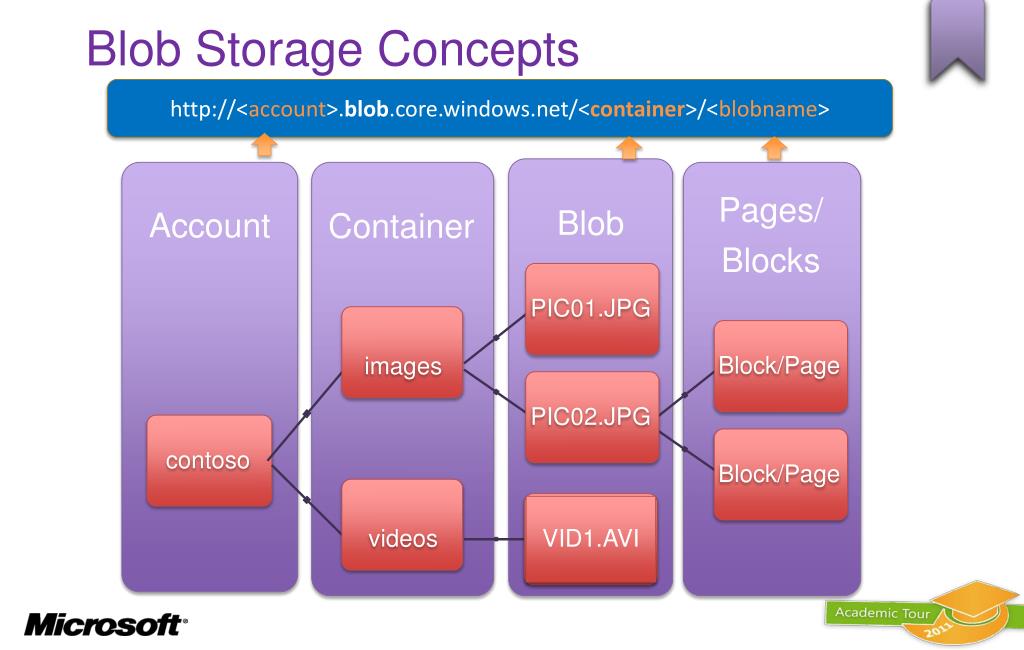 Blob Storage Concepts

http://<account>.blob.core.windows.net/<container>/<blobname>

Account

contoso

Container

images

videos

Blob

PIC01.JPG

PIC02.JPG

VID1.AVI

Pages/ Blocks

Block/Page

Block/Page

Microsoft®

Academic Tour 2011